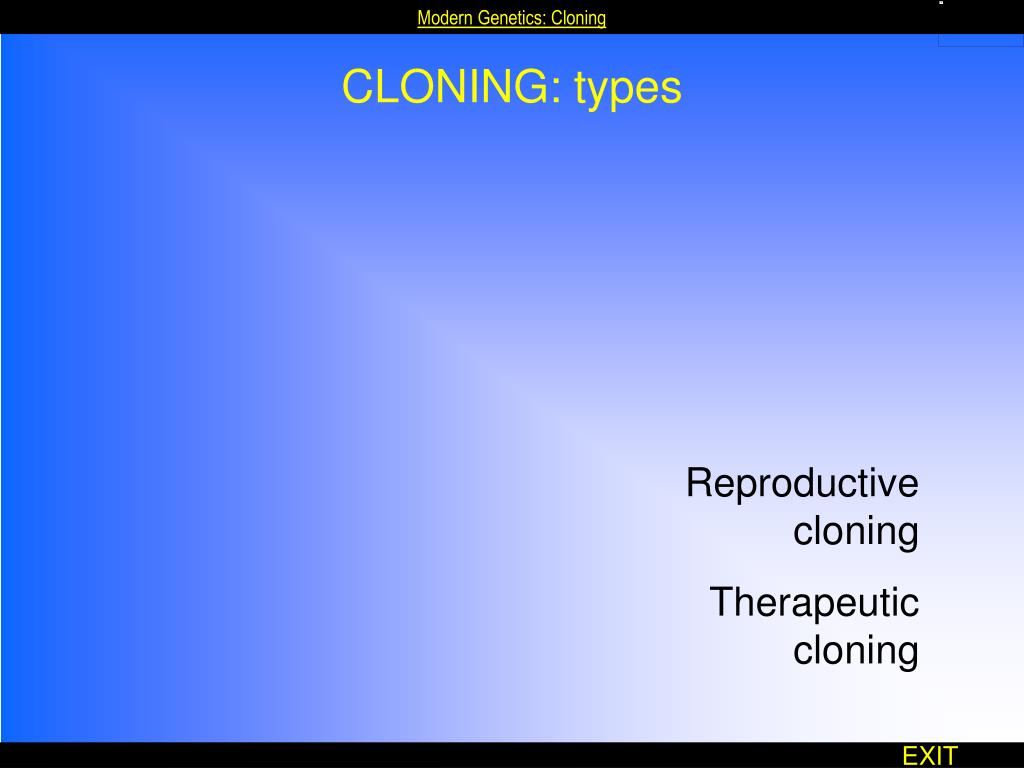 Modern Genetics: Cloning

CLONING: types

Reproductive cloning

Therapeutic cloning

EXIT